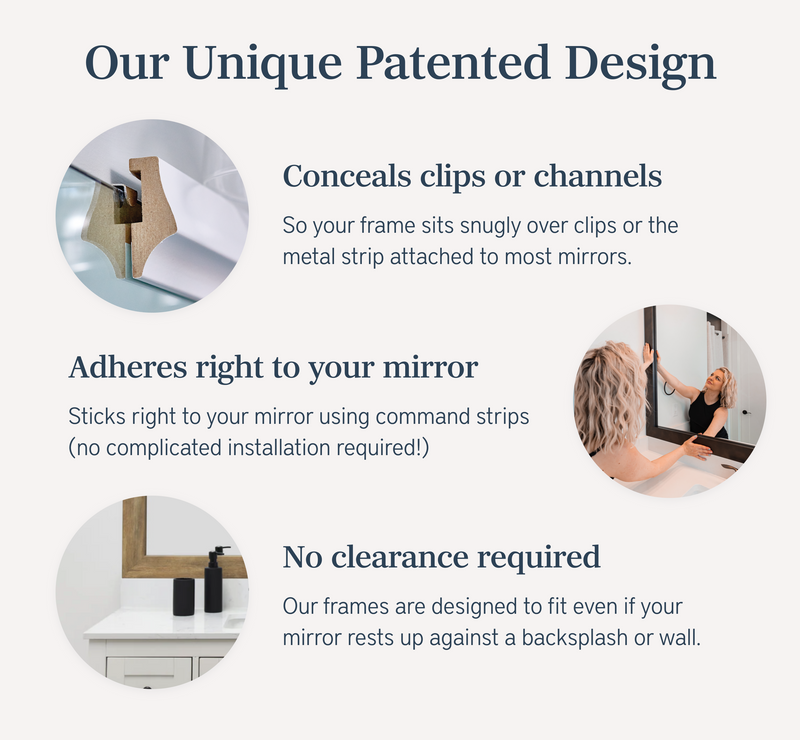 Our Unique Patented Design

Conceals clips or channels

So your frame sits snugly over clips or the metal strip attached to most mirrors.

Adheres right to your mirror

Sticks right to your mirror using command strips (no complicated installation required!)

No clearance required

Our frames are designed to fit even if your mirror rests up against a backsplash or wall.